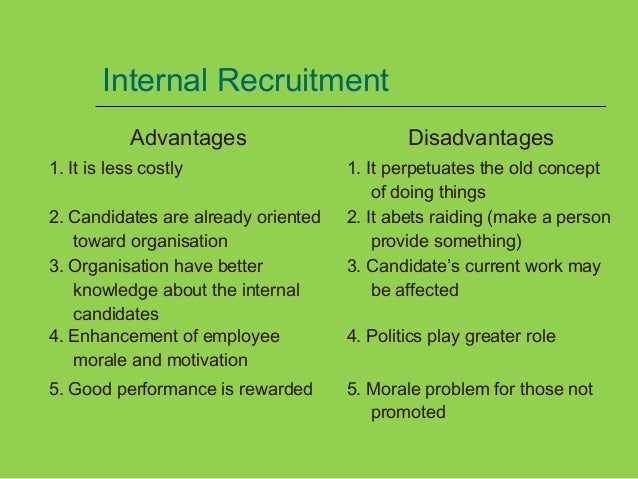 Internal Recruitment

Advantages

1. It is less costly

2. Candidates are already oriented toward organisation

3. Organisation have better knowledge about the internal candidates

4. Enhancement of employee morale and motivation

5. Good performance is rewarded

Disadvantages

1. It perpetuates the old concept of doing things

2. It abets raiding (make a person provide something)

3. Candidate's current work may be affected

4. Politics play greater role

5. Morale problem for those not promoted